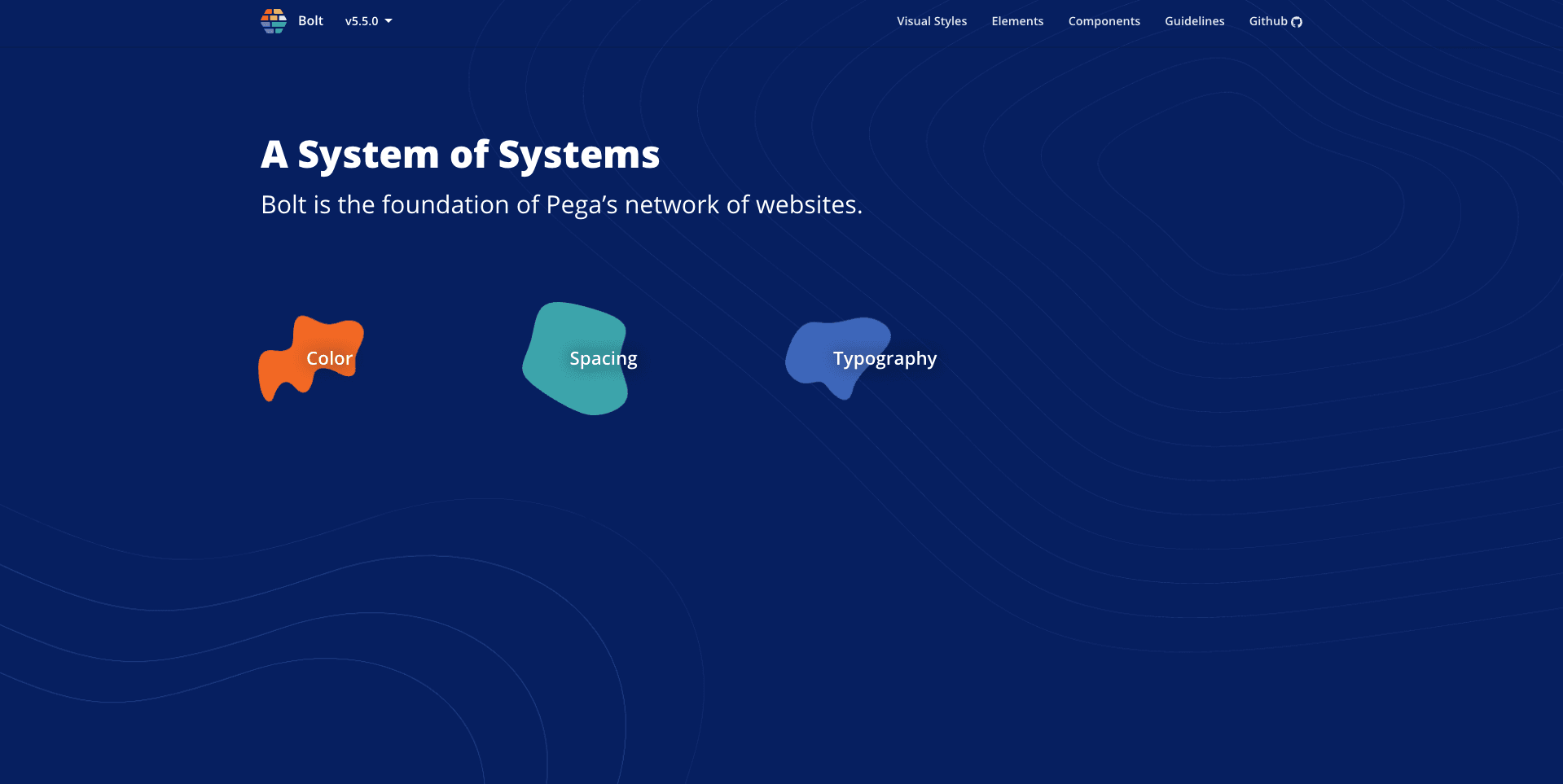 Bolt v5.5.0

Visual Styles Elements Components Guidelines Github

A System of Systems

Bolt is the foundation of Pega’s network of websites.

Color

Spacing

Typography